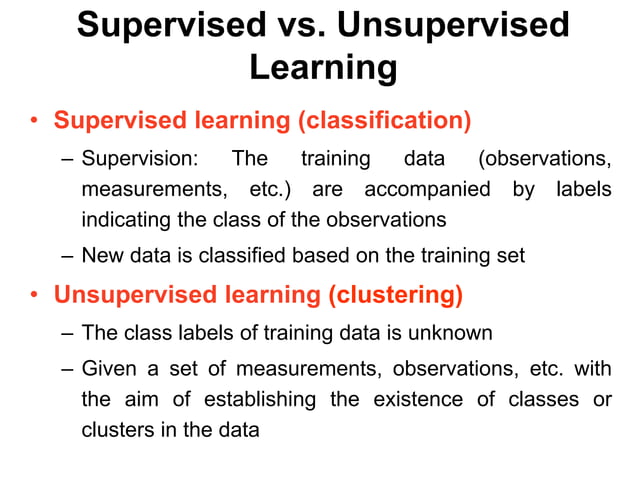 Supervised vs. Unsupervised Learning

• Supervised learning (classification)

– Supervision: The training data (observations, measurements, etc.) are accompanied by labels indicating the class of the observations

– New data is classified based on the training set

• Unsupervised learning (clustering)

– The class labels of training data is unknown

– Given a set of measurements, observations, etc. with the aim of establishing the existence of classes or clusters in the data